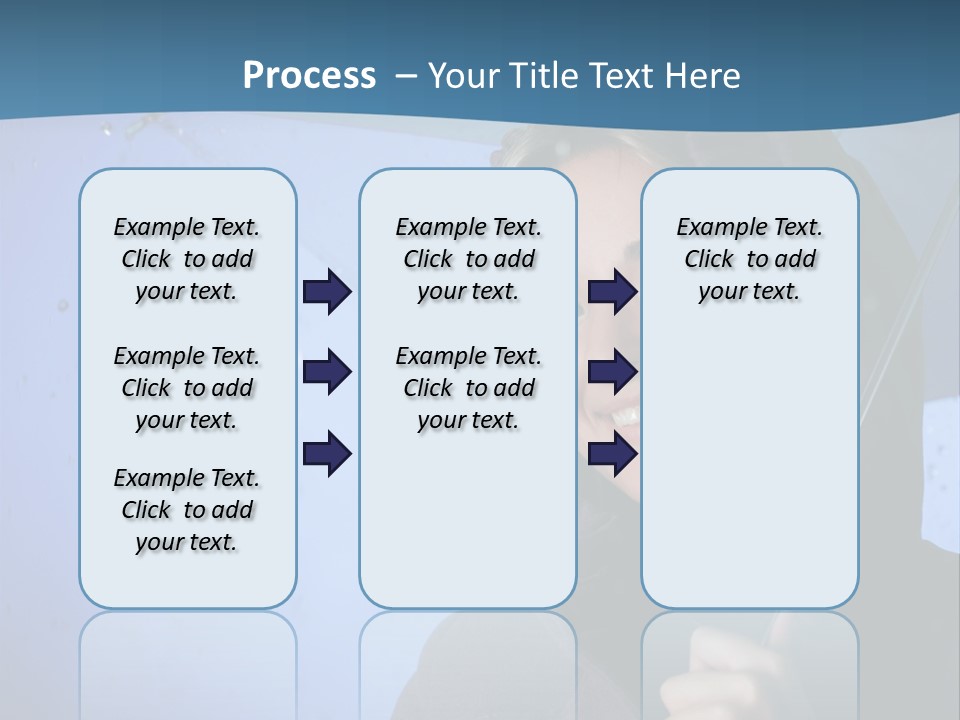 Process – Your Title Text Here

Example Text. Click to add your text.

Example Text. Click to add your text.

Example Text. Click to add your text.

Example Text. Click to add your text.

Example Text. Click to add your text.

Example Text. Click to add your text.